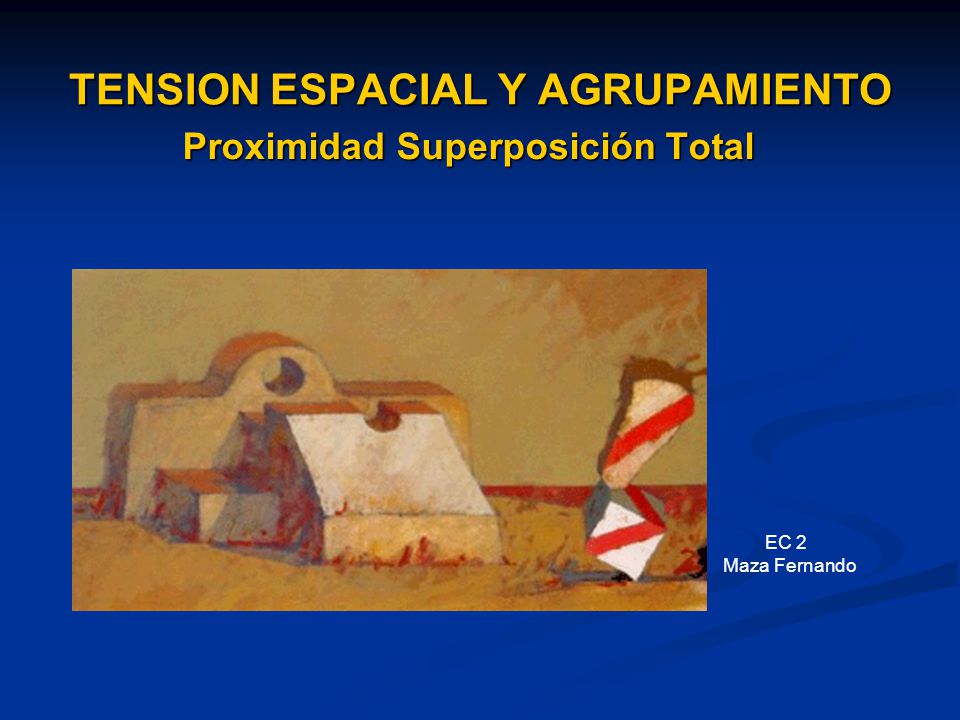 TENSION ESPACIAL Y AGRUPAMIENTO
Proximidad Superposición Total

EC 2
Maza Fernando